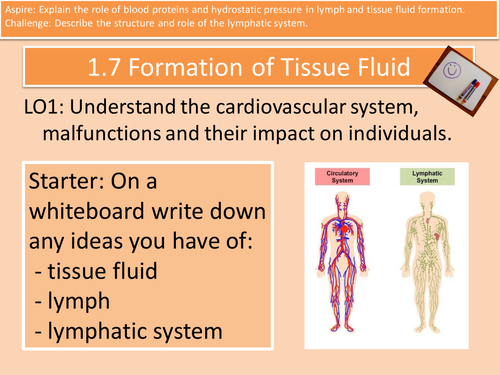 Aspire: Explain the role of blood proteins and hydrostatic pressure in lymph and tissue fluid formation.
Challenge: Describe the structure and role of the lymphatic system.

1.7 Formation of Tissue Fluid

LO1: Understand the cardiovascular system, malfunctions and their impact on individuals.

Starter: On a whiteboard write down any ideas you have of:
- tissue fluid
- lymph
- lymphatic system

Circulatory System

Lymphatic System